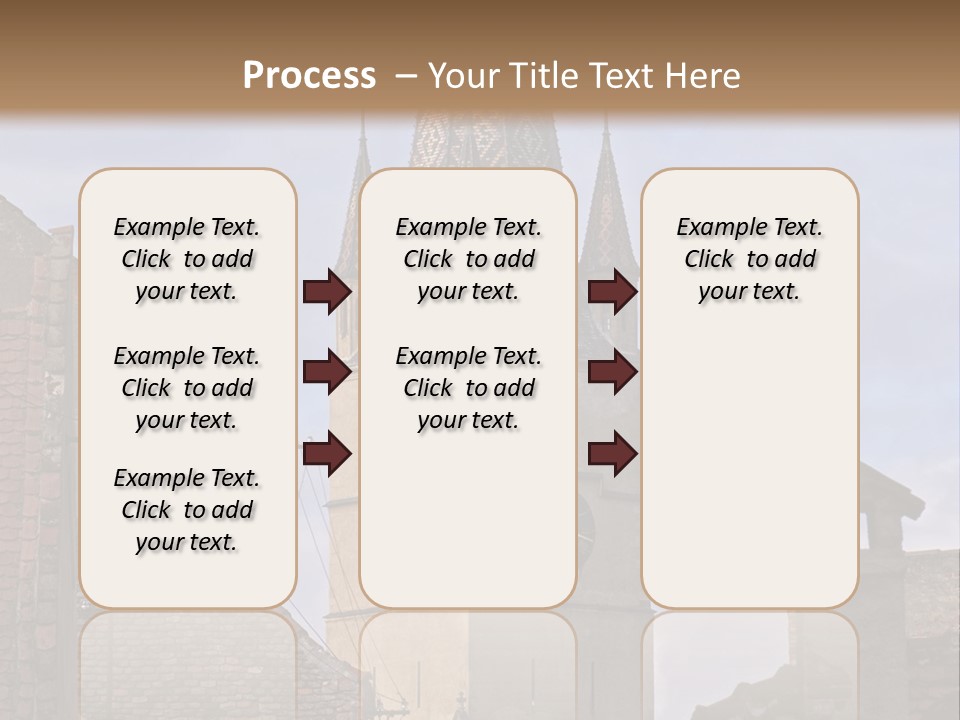 Process – Your Title Text Here

Example Text. Click to add your text.

Example Text. Click to add your text.

Example Text. Click to add your text.

Example Text. Click to add your text.

Example Text. Click to add your text.

Example Text. Click to add your text.